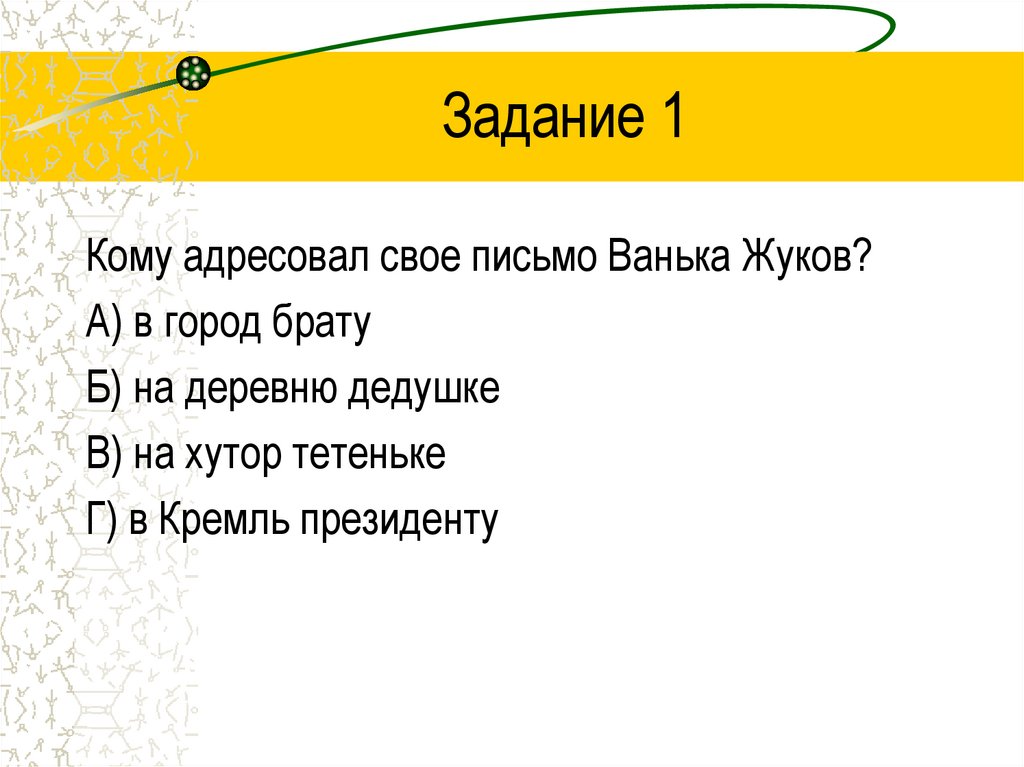 Задание 1

Кому адресовал свое письмо Ванька Жуков?

А) в город брату

Б) на деревню дедушке

В) на хутор тетеньке

Г) в Кремль президенту